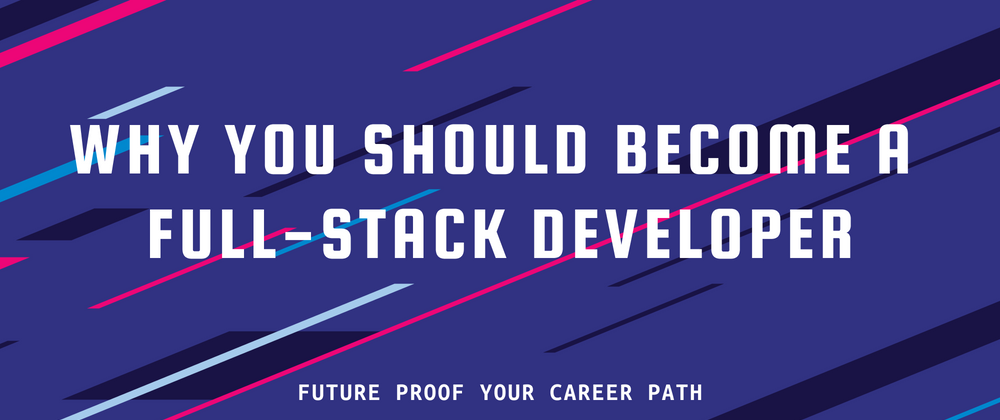 WHY YOU SHOULD BECOME A FULL-STACK DEVELOPER

FUTURE PROOF YOUR CAREER PATH